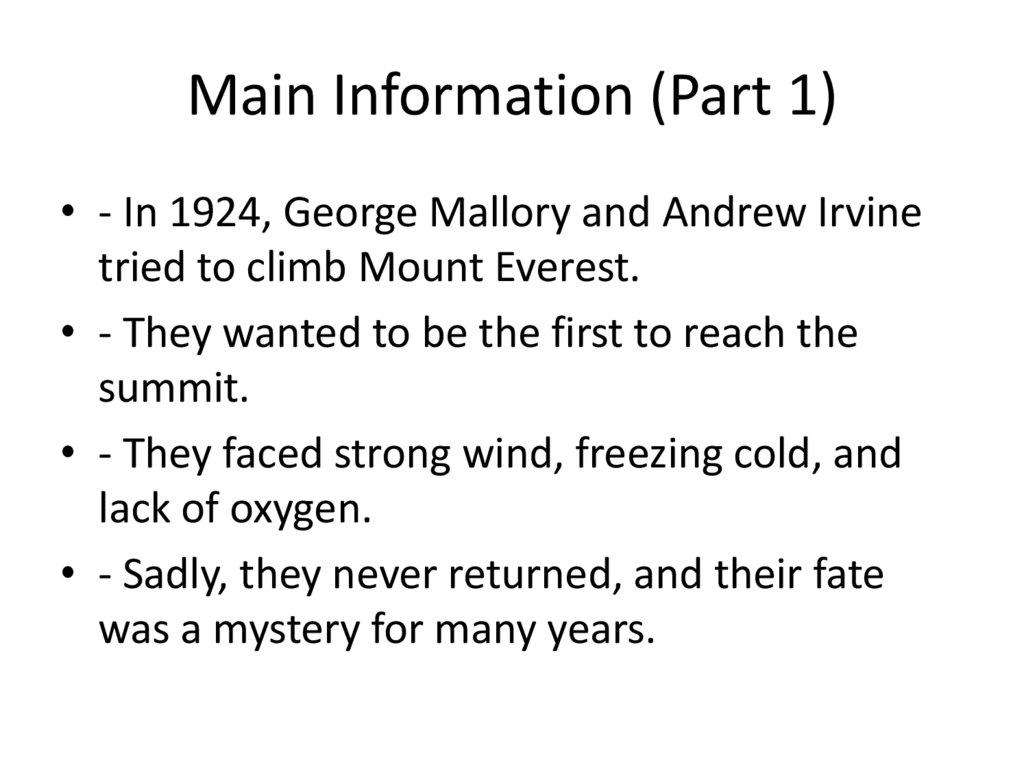 Main Information (Part 1)

• - In 1924, George Mallory and Andrew Irvine tried to climb Mount Everest.
• - They wanted to be the first to reach the summit.
• - They faced strong wind, freezing cold, and lack of oxygen.
• - Sadly, they never returned, and their fate was a mystery for many years.